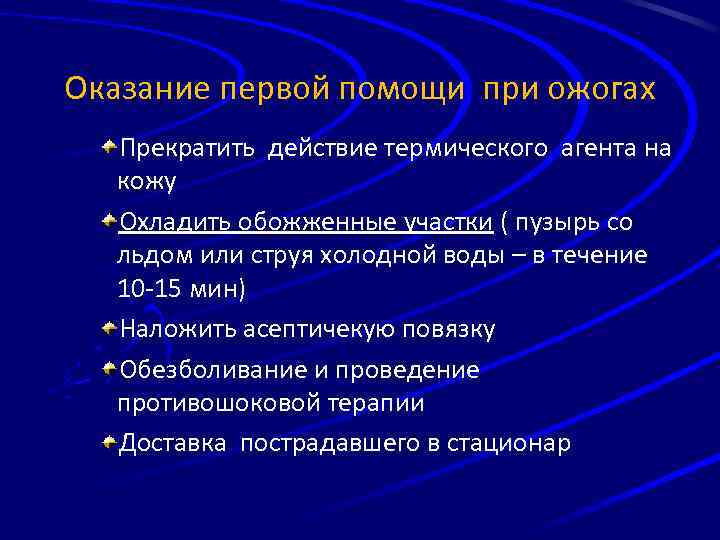 Оказание первой помощи при ожогах

Прекратить действие термического агента на кожу

Охладить обожженные участки ( пузырь со льдом или струя холодной воды – в течение 10-15 мин)

Наложить асептичекую повязку

Обезболивание и проведение противошоковой терапии

Доставка пострадавшего в стационар